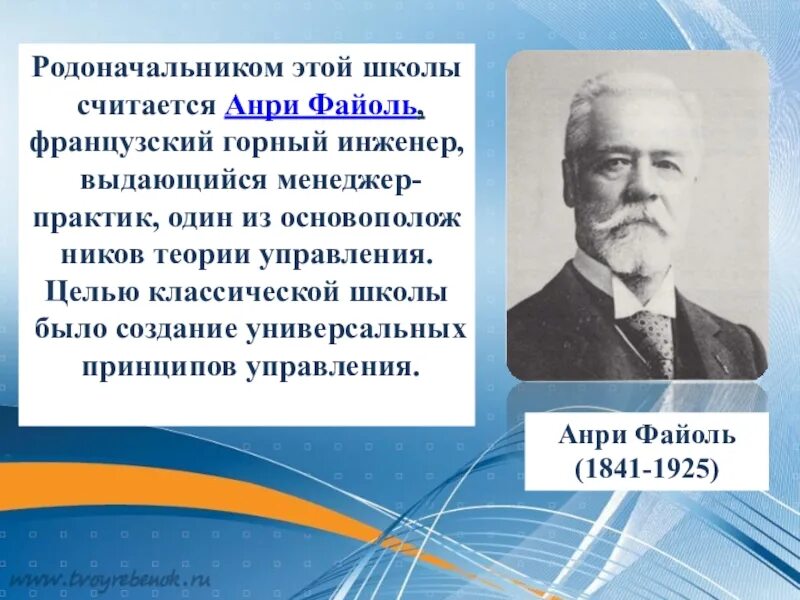 Родоначальником этой школы считается Анри Файоль, французский горный инженер, выдающийся менеджер-практик, один из основополож ников теории управления. Целью классической школы было создание универсальных принципов управления.

Анри Файоль
(1841-1925)

www.tvoyrebenok.ru